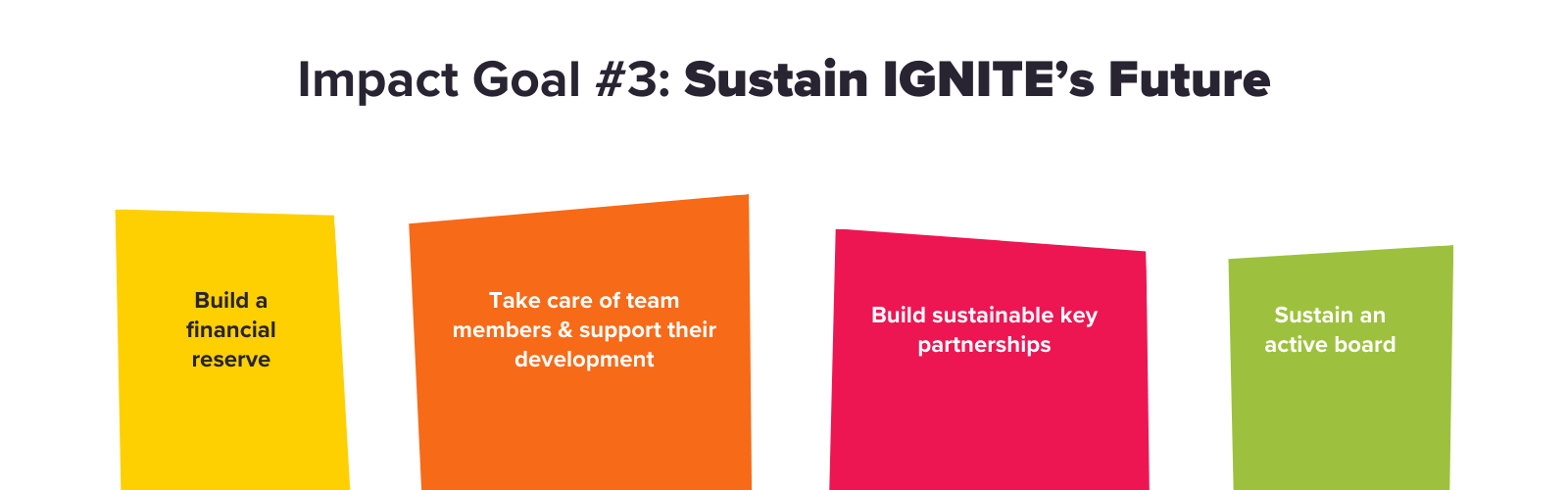 Impact Goal #3: Sustain IGNITE's Future

Build a financial reserve

Take care of team members & support their development

Build sustainable key partnerships

Sustain an active board